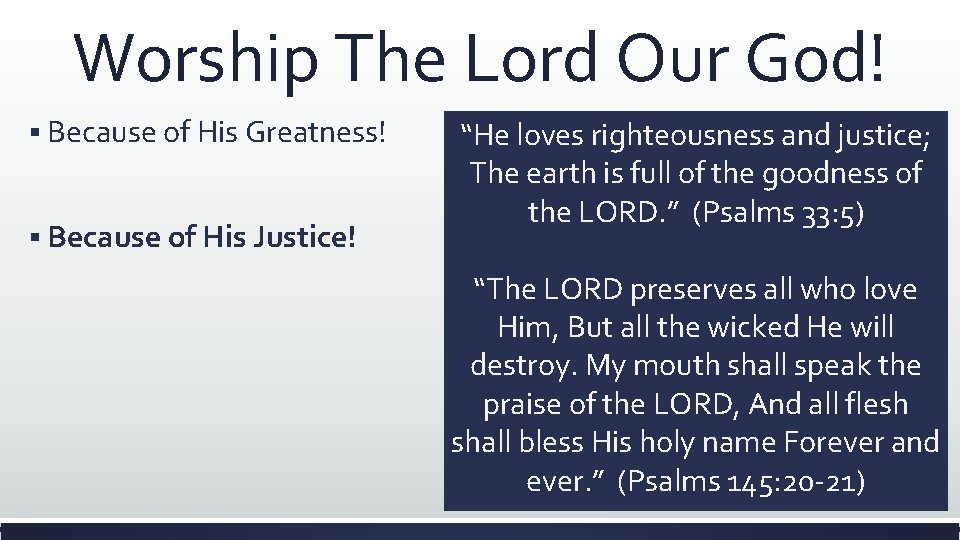 Worship The Lord Our God!

▪ Because of His Greatness!

▪ Because of His Justice!

“He loves righteousness and justice; The earth is full of the goodness of the LORD.” (Psalms 33:5)

“The LORD preserves all who love Him, But all the wicked He will destroy. My mouth shall speak the praise of the LORD, And all flesh shall bless His holy name Forever and ever.” (Psalms 145:20-21)